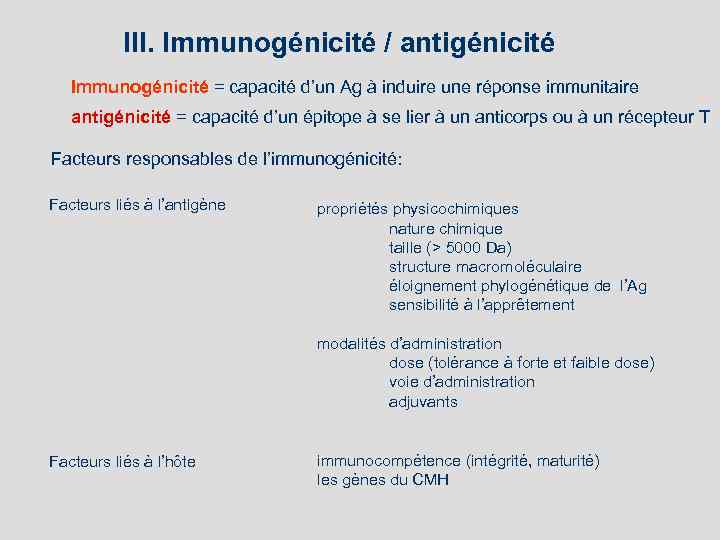 III. Immunogénicité / antigénicité

Immunogénicité = capacité d'un Ag à induire une réponse immunitaire

antigénicité = capacité d'un épitope à se lier à un anticorps ou à un récepteur T

Facteurs responsables de l'immunogénicité:

Facteurs liés à l'antigène

propriétés physicochimiques
nature chimique
taille (> 5000 Da)
structure macromoléculaire
éloignement phylogénétique de l'Ag
sensibilité à l'apprêtement

modalités d'administration
dose (tolérance à forte et faible dose)
voie d'administration
adjuvants

Facteurs liés à l'hôte

immunocompétence (intégrité, maturité)
les gènes du CMH